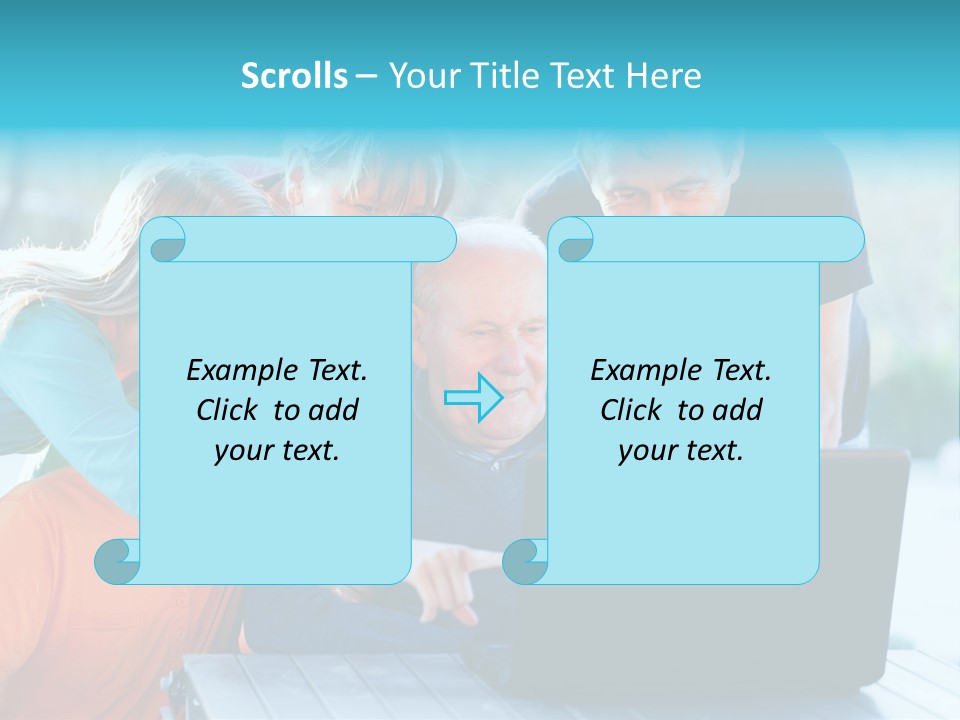 Scrolls – Your Title Text Here

Example Text. Click to add your text.

Example Text. Click to add your text.